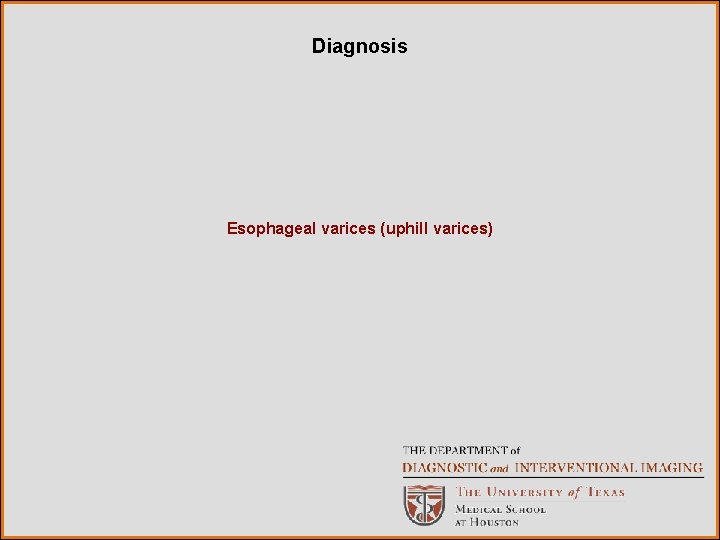 Diagnosis

Esophageal varices (uphill varices)

THE DEPARTMENT of
DIAGNOSTIC and INTERVENTIONAL IMAGING

THE UNIVERSITY of TEXAS
MEDICAL SCHOOL
AT HOUSTON